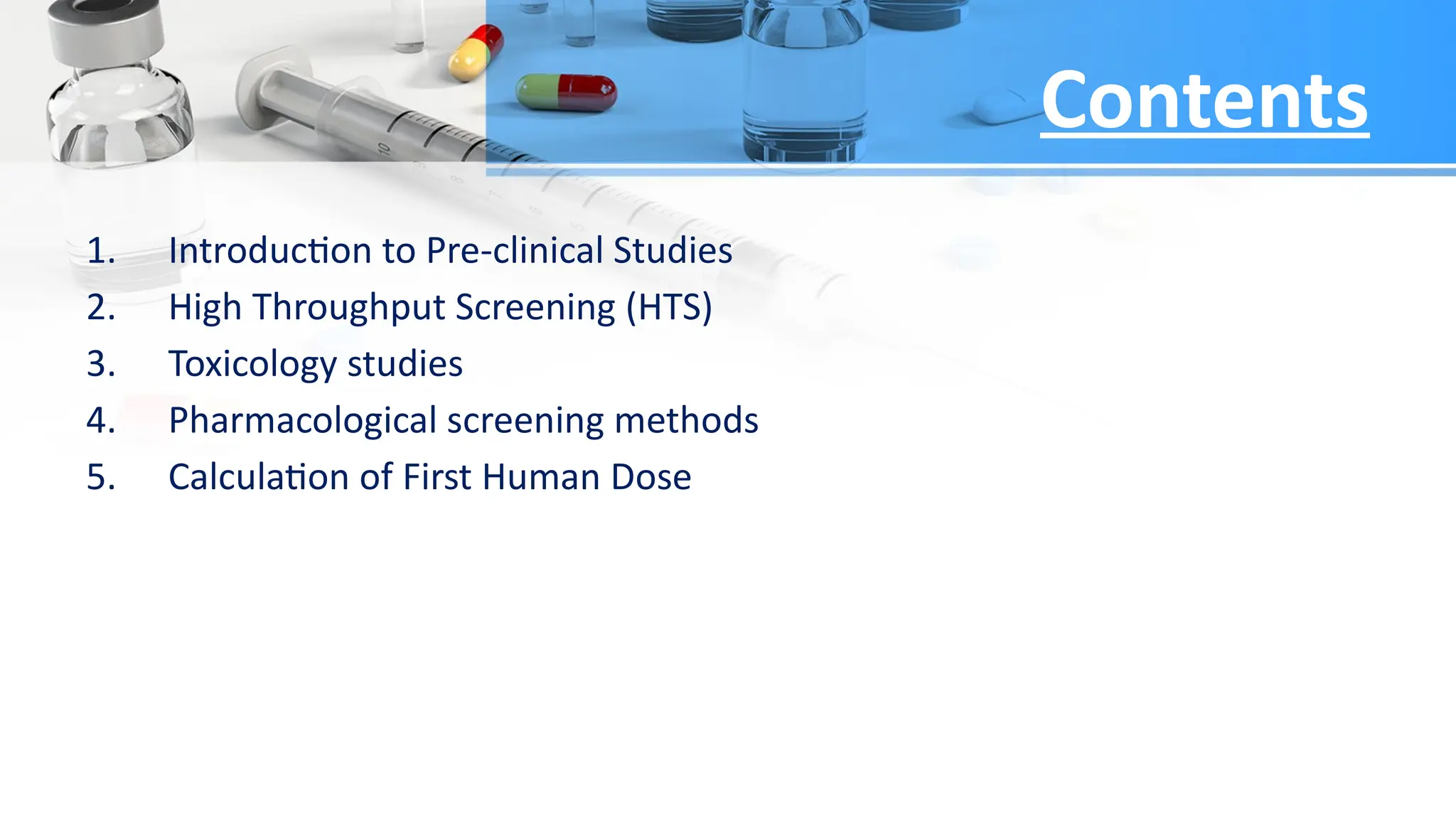 Contents

1. Introduction to Pre-clinical Studies
2. High Throughput Screening (HTS)
3. Toxicology studies
4. Pharmacological screening methods
5. Calculation of First Human Dose